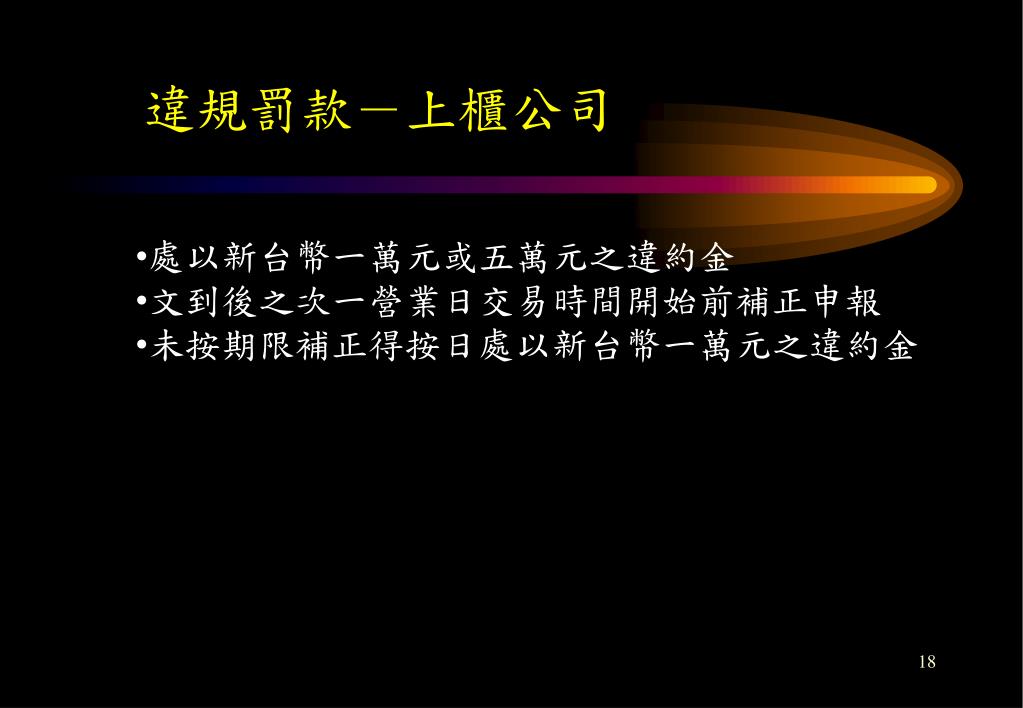 違規罰款－上櫃公司

•處以新台幣一萬元或五萬元之違約金
•文到後之次一營業日交易時間開始前補正申報
•未按期限補正得按日處以新台幣一萬元之違約金

18